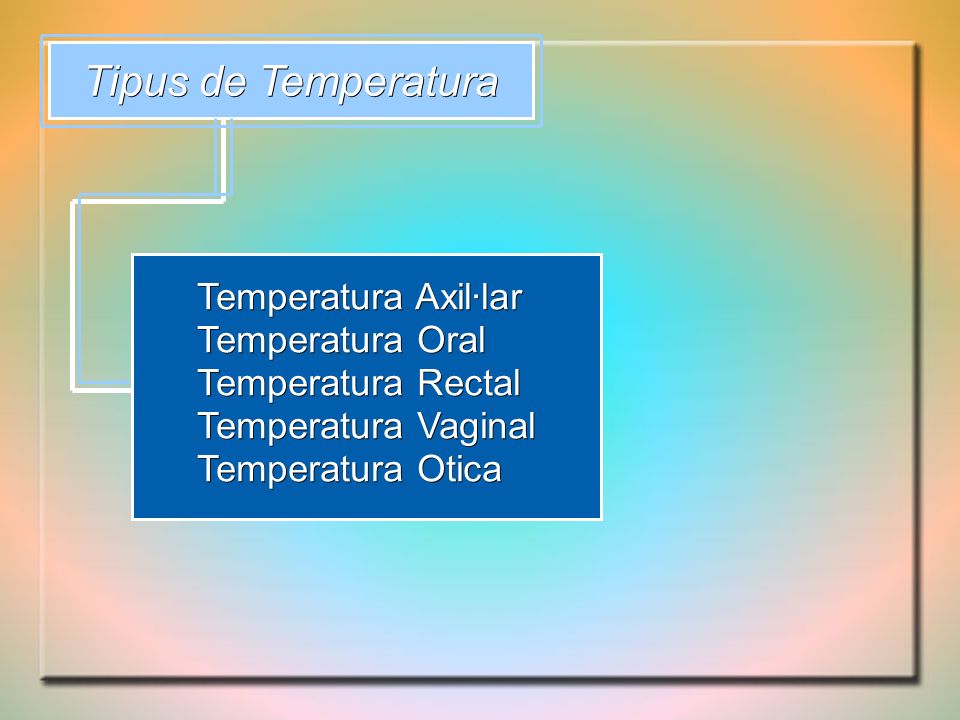 Tipus de Temperatura

Temperatura Axil·lar
Temperatura Oral
Temperatura Rectal
Temperatura Vaginal
Temperatura Otica